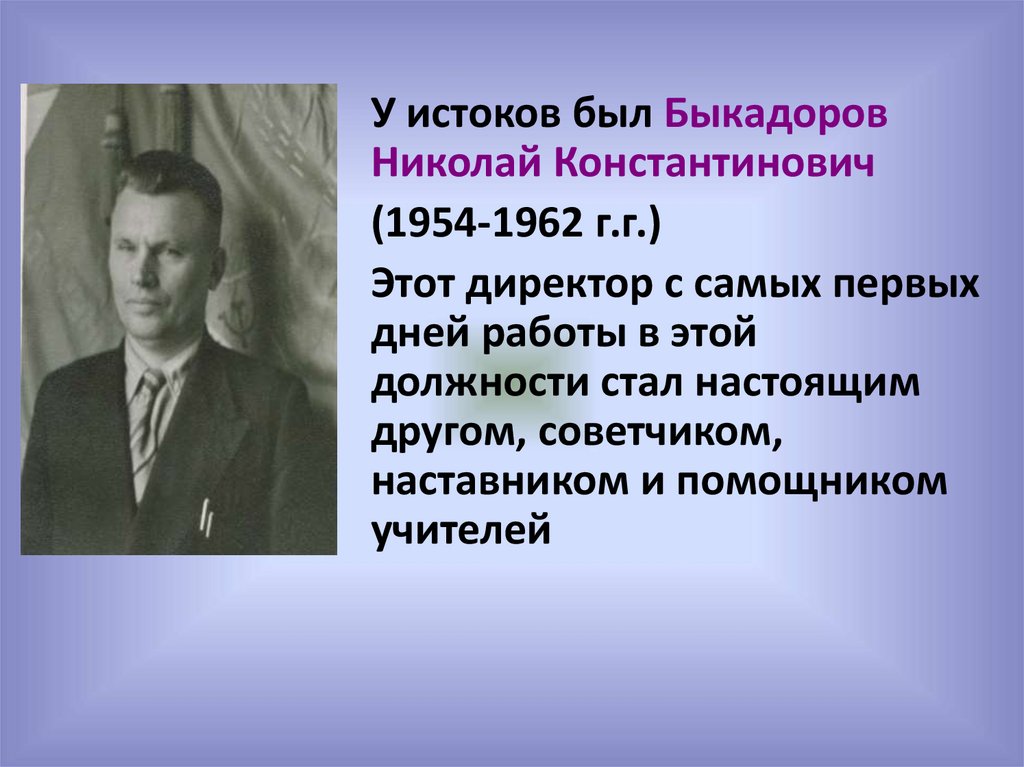 У истоков был Быкадоров Николай Константинович

(1954-1962 г.г.)

Этот директор с самых первых дней работы в этой должности стал настоящим другом, советчиком, наставником и помощником учителей